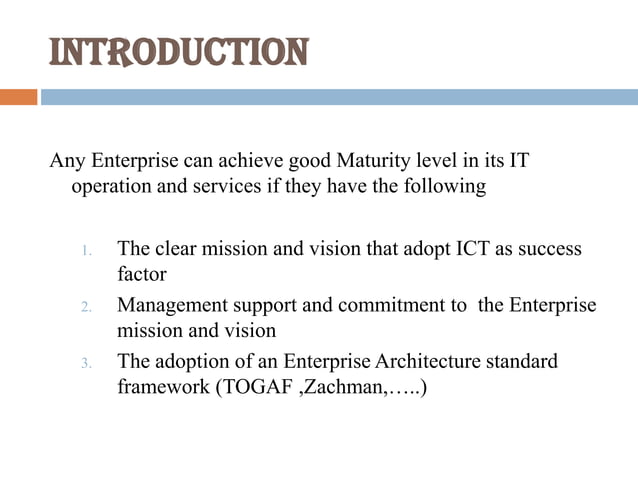 INTRODUCTION

Any Enterprise can achieve good Maturity level in its IT operation and services if they have the following

1. The clear mission and vision that adopt ICT as success factor
2. Management support and commitment to the Enterprise mission and vision
3. The adoption of an Enterprise Architecture standard framework (TOGAF ,Zachman,…..)